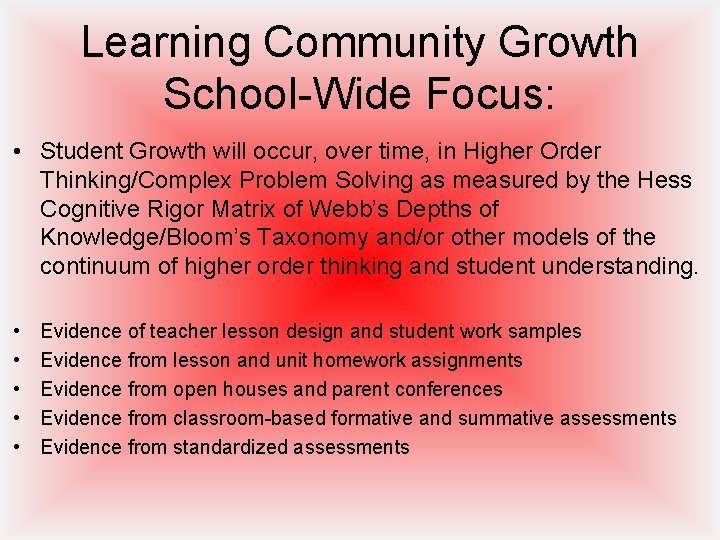 Learning Community Growth School-Wide Focus:

• Student Growth will occur, over time, in Higher Order Thinking/Complex Problem Solving as measured by the Hess Cognitive Rigor Matrix of Webb's Depths of Knowledge/Bloom's Taxonomy and/or other models of the continuum of higher order thinking and student understanding.

• Evidence of teacher lesson design and student work samples
• Evidence from lesson and unit homework assignments
• Evidence from open houses and parent conferences
• Evidence from classroom-based formative and summative assessments
• Evidence from standardized assessments